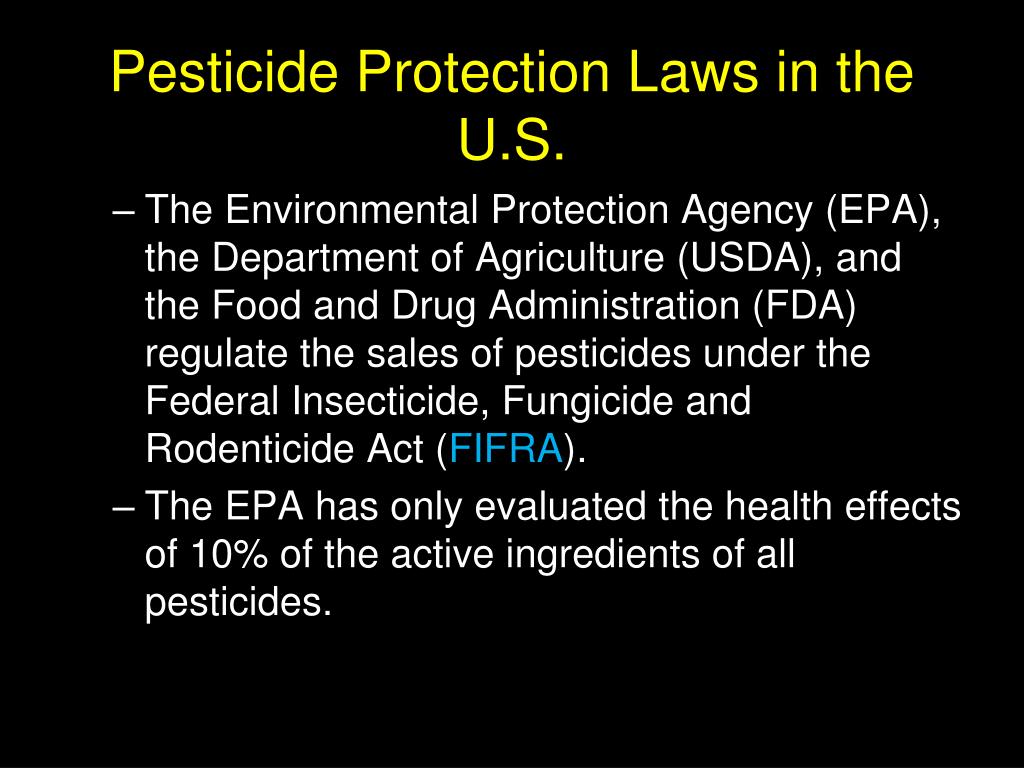 Pesticide Protection Laws in the U.S.

– The Environmental Protection Agency (EPA), the Department of Agriculture (USDA), and the Food and Drug Administration (FDA) regulate the sales of pesticides under the Federal Insecticide, Fungicide and Rodenticide Act (FIFRA).

– The EPA has only evaluated the health effects of 10% of the active ingredients of all pesticides.